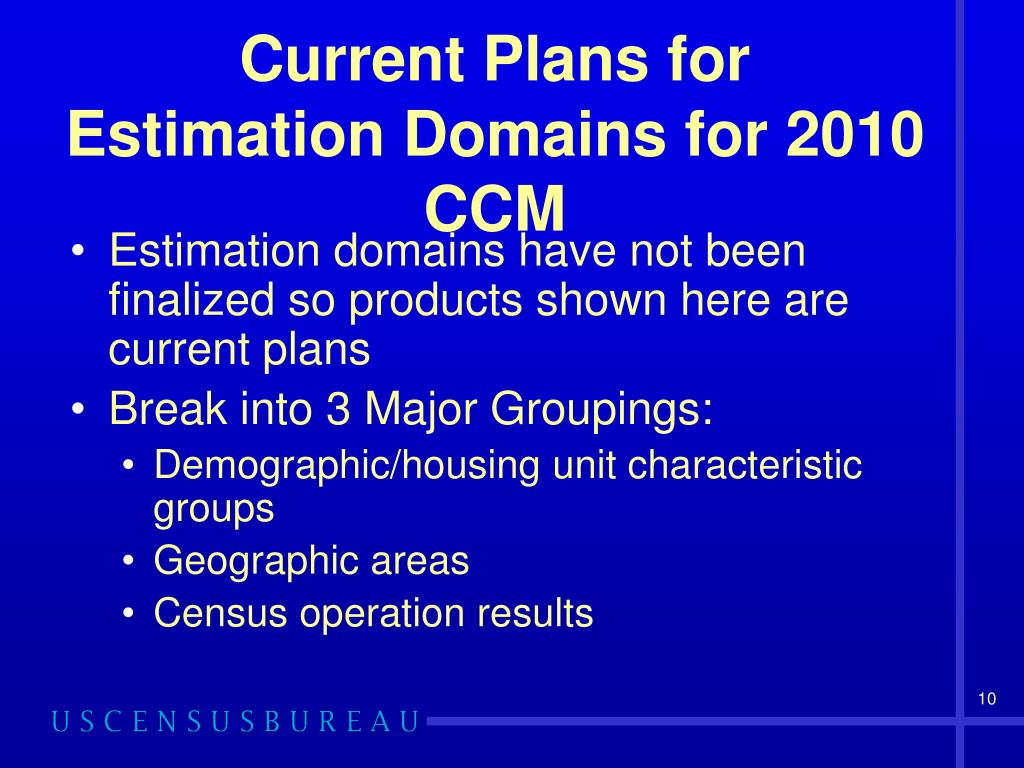 Current Plans for Estimation Domains for 2010 CCM

• Estimation domains have not been finalized so products shown here are current plans
• Break into 3 Major Groupings:
  • Demographic/housing unit characteristic groups
  • Geographic areas
  • Census operation results

10

USCENSUSBUREAU